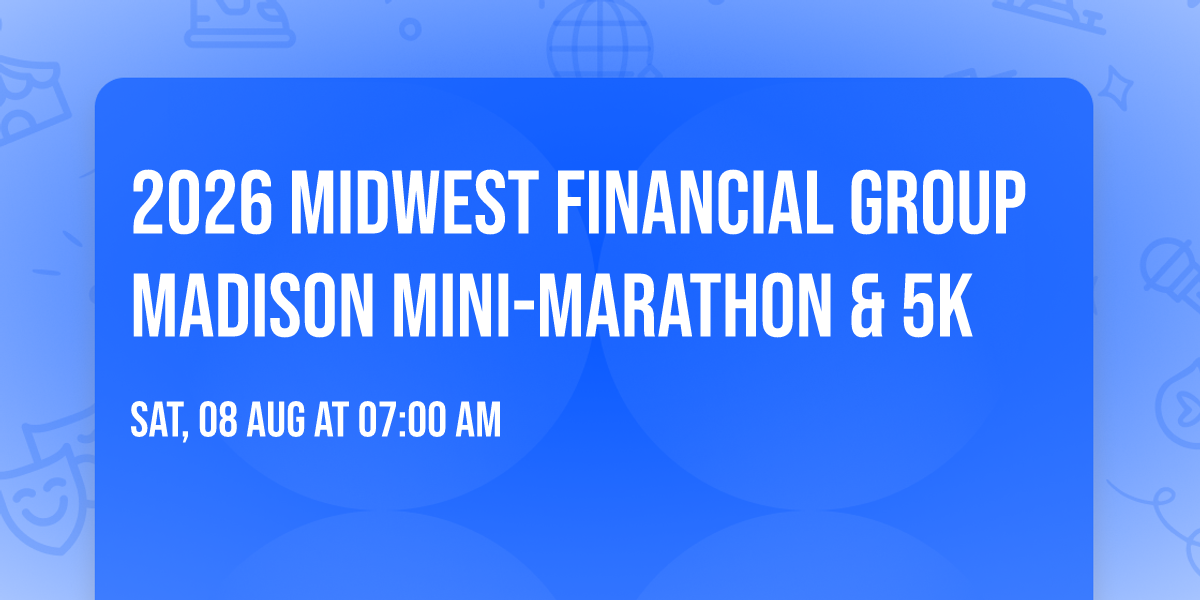 2026 MIDWEST FINANCIAL GROUP MADISON MINI-MARATHON & 5K

SAT, 08 AUG AT 07:00 AM